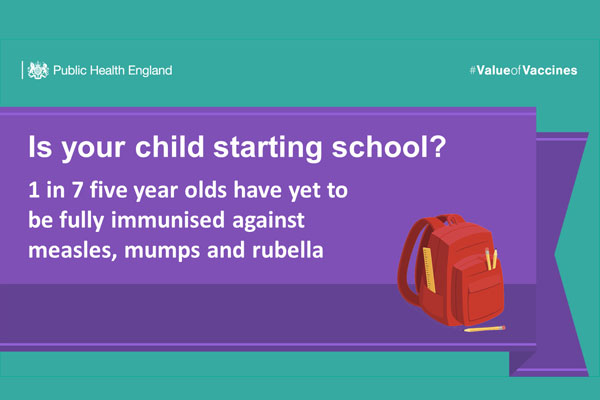 Public Health England

#ValueofVaccines

Is your child starting school?

1 in 7 five year olds have yet to be fully immunised against measles, mumps and rubella